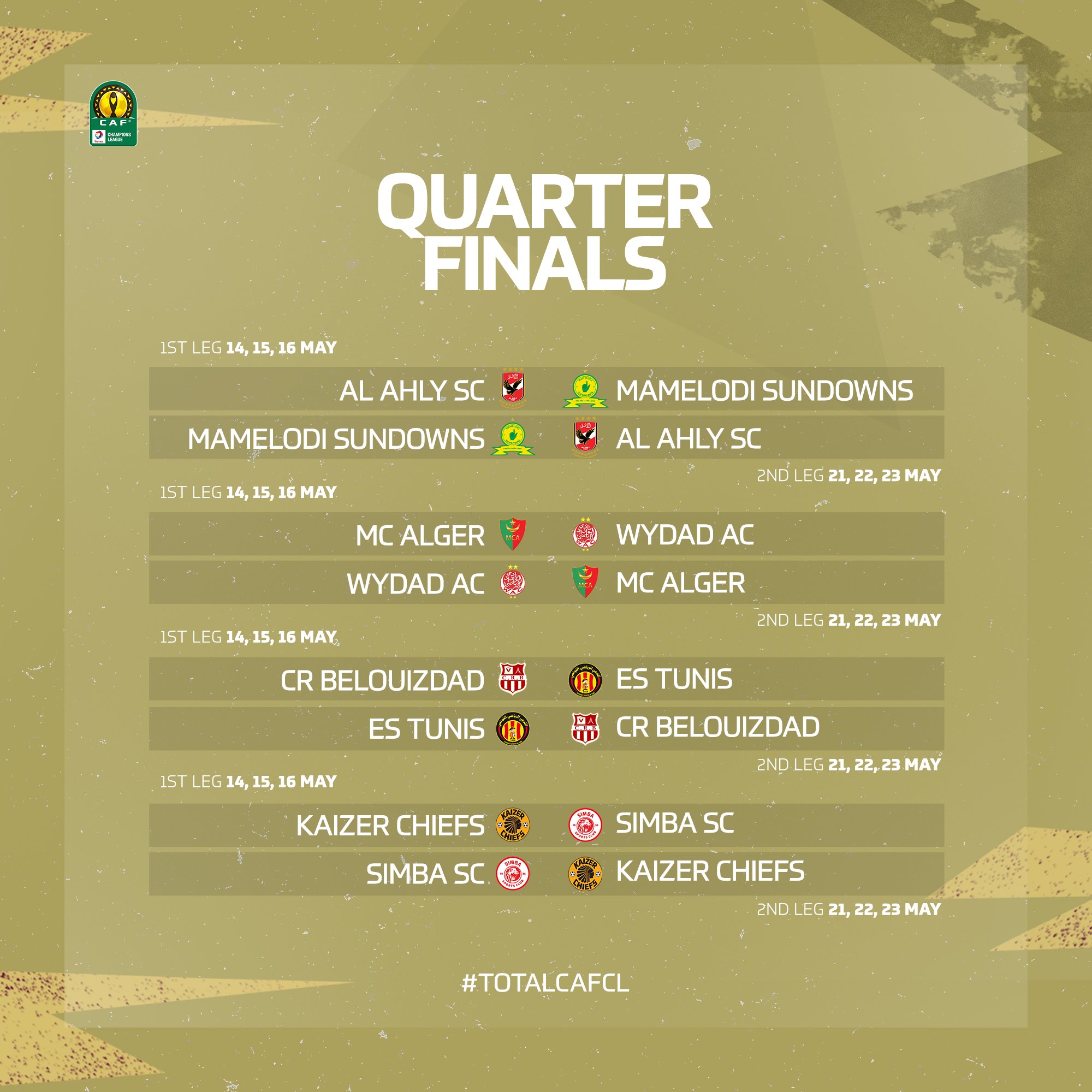 CAF
TOTAL CHAMPIONS LEAGUE

QUARTER FINALS

1ST LEG 14, 15, 16 MAY

AL AHLY SC MAMELODI SUNDOWNS
MAMELODI SUNDOWNS AL AHLY SC

2ND LEG 21, 22, 23 MAY

1ST LEG 14, 15, 16 MAY

MC ALGER WYDAD AC
WYDAD AC MC ALGER

2ND LEG 21, 22, 23 MAY

1ST LEG 14, 15, 16 MAY

CR BELOUIZDAD ES TUNIS
ES TUNIS CR BELOUIZDAD

2ND LEG 21, 22, 23 MAY

1ST LEG 14, 15, 16 MAY

KAIZER CHIEFS SIMBA SC
SIMBA SC KAIZER CHIEFS

2ND LEG 21, 22, 23 MAY

#TOTALCAFCL